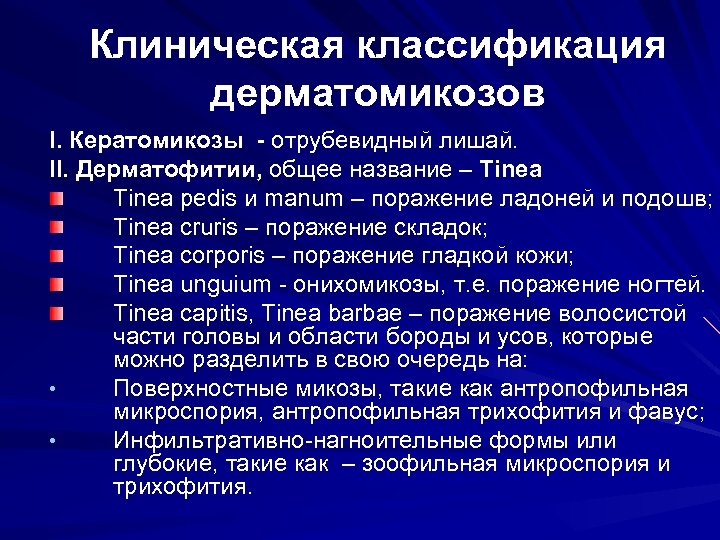 Клиническая классификация дерматомикозов

I. Кератомикозы - отрубевидный лишай.

II. Дерматофитии, общее название – Tinea

Tinea pedis и manum – поражение ладоней и подошв;

Tinea cruris – поражение складок;

Tinea corporis – поражение гладкой кожи;

Tinea unguium - онихомикозы, т.е. поражение ногтей.

Tinea capitis, Tinea barbae – поражение волосистой части головы и области бороды и усов, которые можно разделить в свою очередь на:

• Поверхностные микозы, такие как антропофильная микроспория, антропофильная трихофития и фавус;

• Инфильтративно-нагноительные формы или глубокие, такие как – зоофильная микроспория и трихофития.